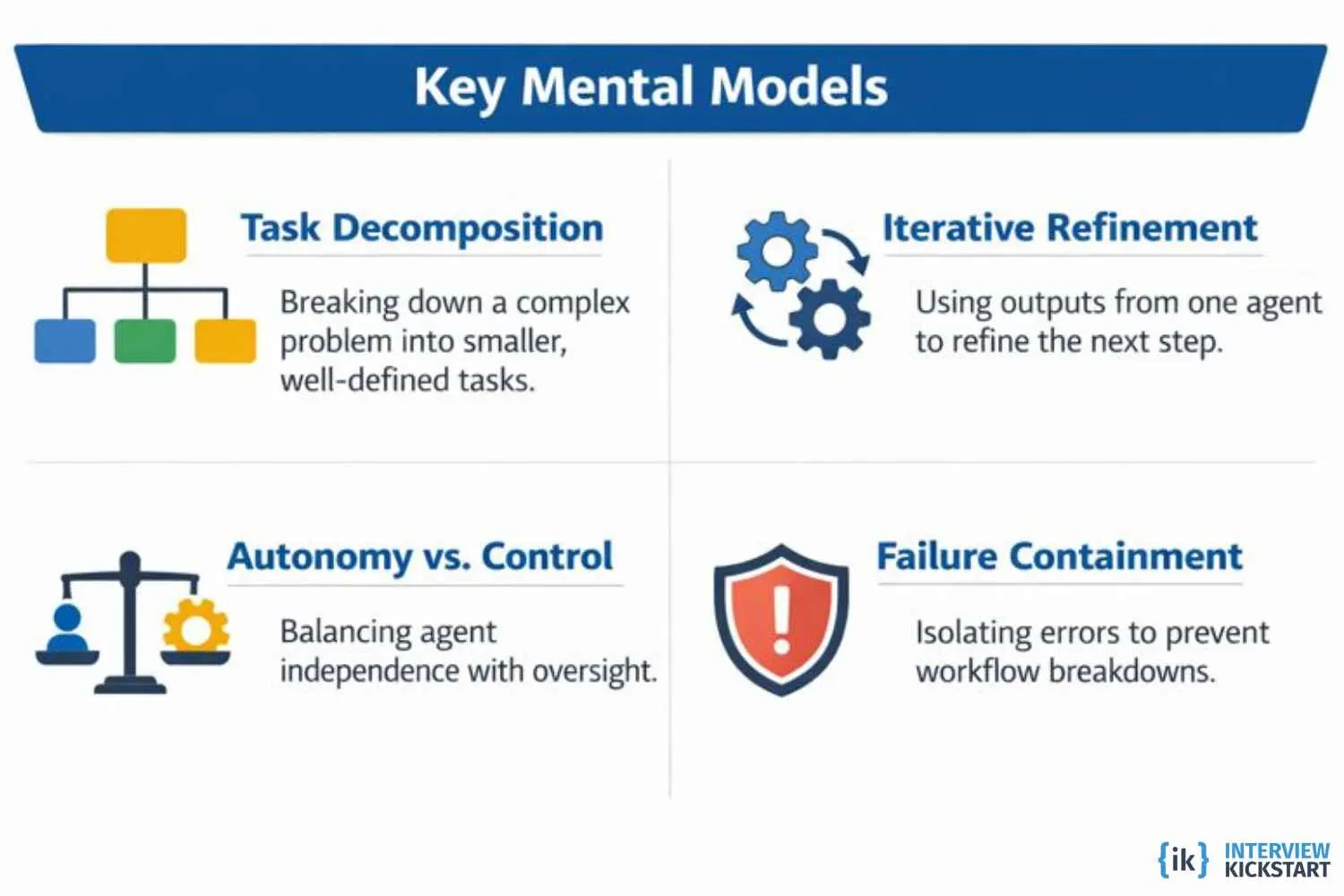 Key Mental Models

Task Decomposition

Breaking down a complex problem into smaller, well-defined tasks.

Iterative Refinement

Using outputs from one agent to refine the next step.

Autonomy vs. Control

Balancing agent independence with oversight.

Failure Containment

Isolating errors to prevent workflow breakdowns.

{ik} INTERVIEW KICKSTART